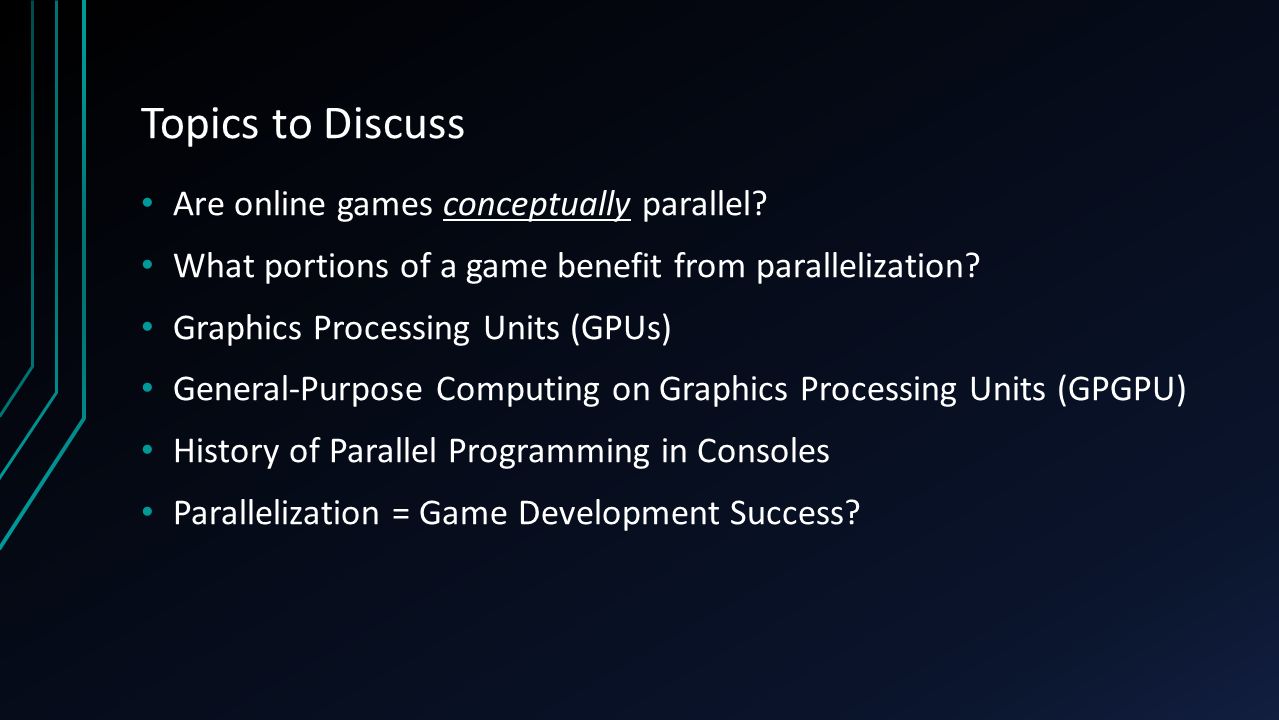 Topics to Discuss

• Are online games conceptually parallel?
• What portions of a game benefit from parallelization?
• Graphics Processing Units (GPUs)
• General-Purpose Computing on Graphics Processing Units (GPGPU)
• History of Parallel Programming in Consoles
• Parallelization = Game Development Success?